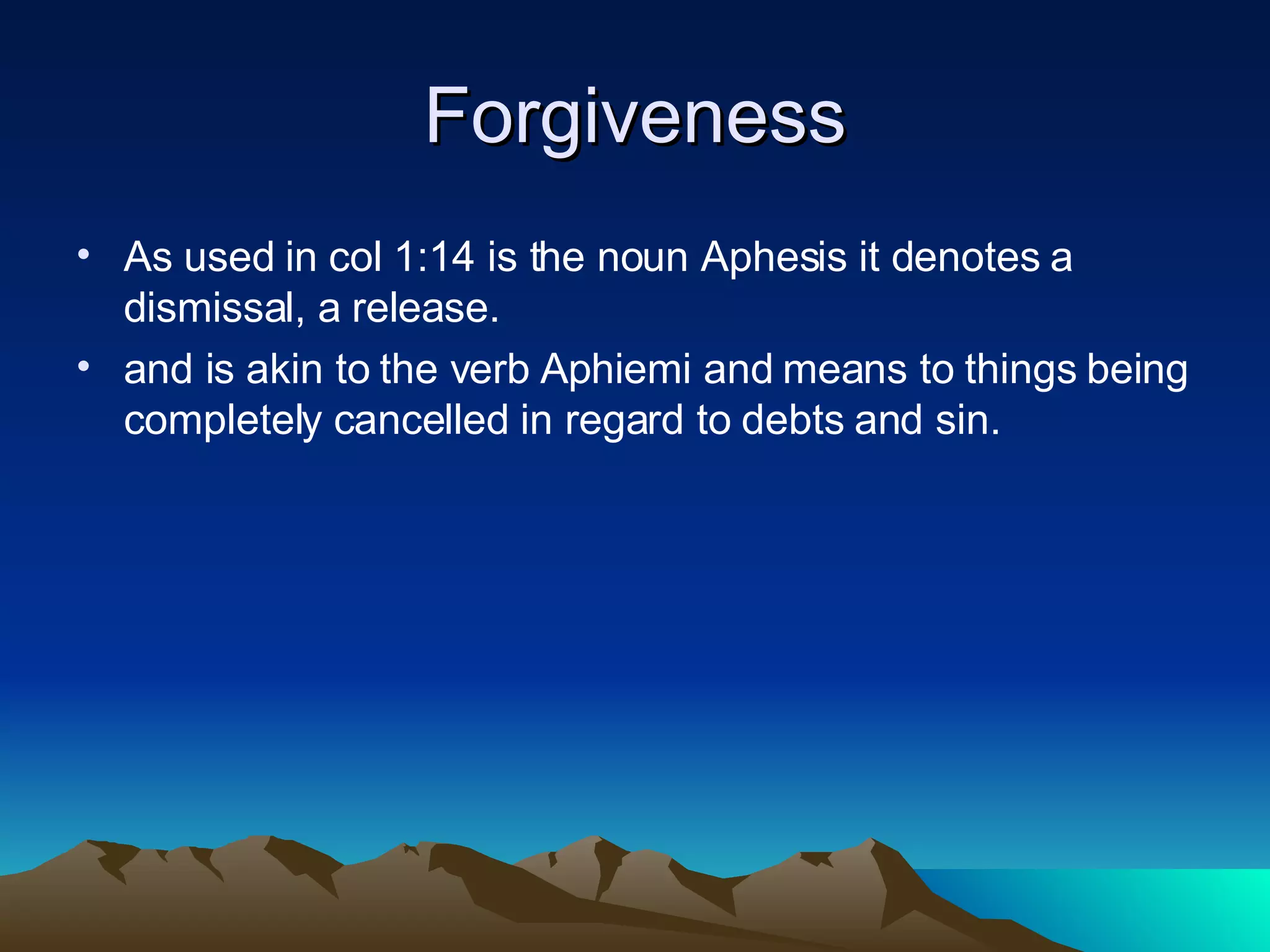 Forgiveness

• As used in col 1:14 is the noun Aphesis it denotes a dismissal, a release.
• and is akin to the verb Aphiemi and means to things being completely cancelled in regard to debts and sin.